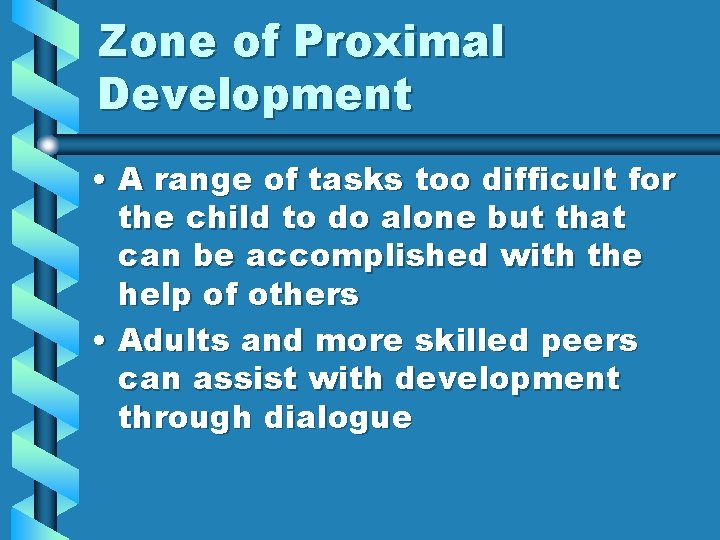 Zone of Proximal Development

• A range of tasks too difficult for the child to do alone but that can be accomplished with the help of others

• Adults and more skilled peers can assist with development through dialogue